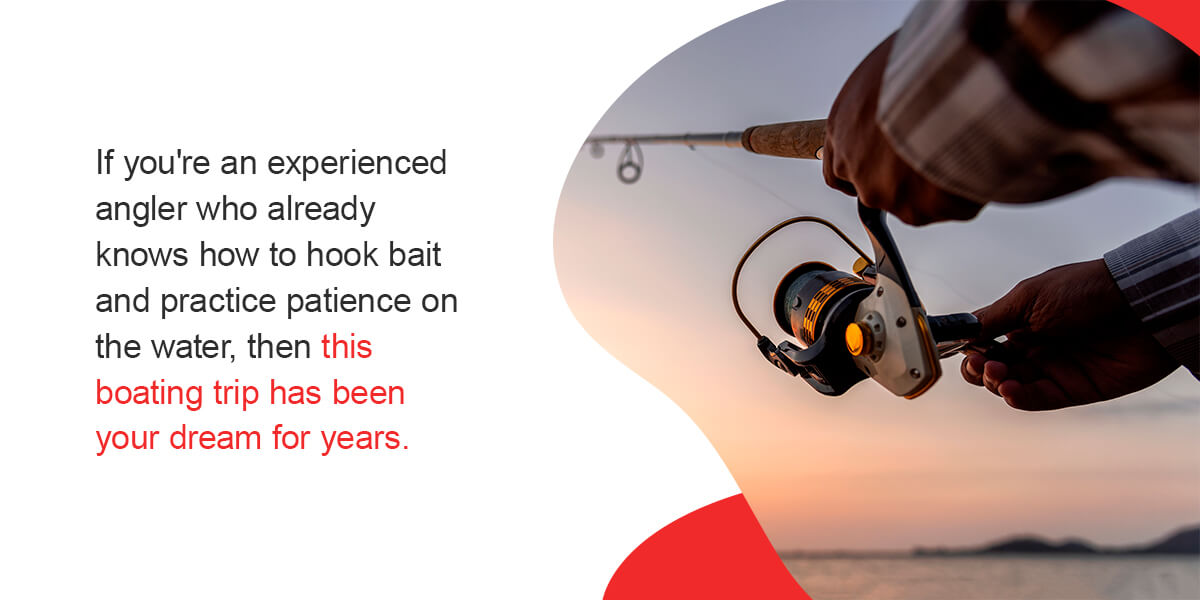 If you're an experienced angler who already knows how to hook bait and practice patience on the water, then this boating trip has been your dream for years.